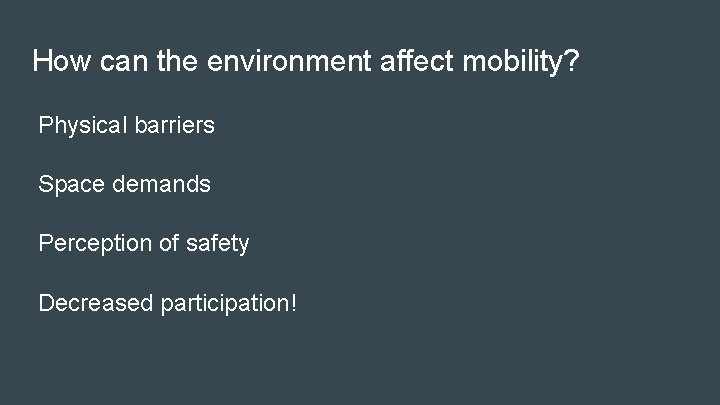 How can the environment affect mobility?

Physical barriers

Space demands

Perception of safety

Decreased participation!